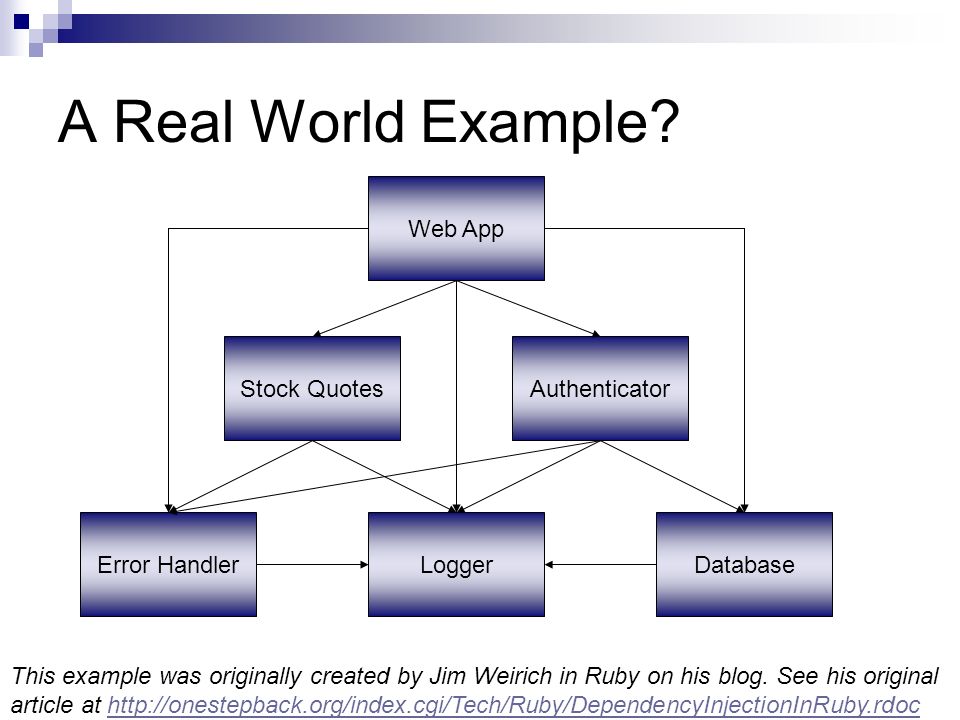 A Real World Example?

Web App

Stock Quotes

Authenticator

Error Handler

Logger

Database

This example was originally created by Jim Weirich in Ruby on his blog. See his original article at http://onestepback.org/index.cgi/Tech/Ruby/DependencyInjectionInRuby.rdoc